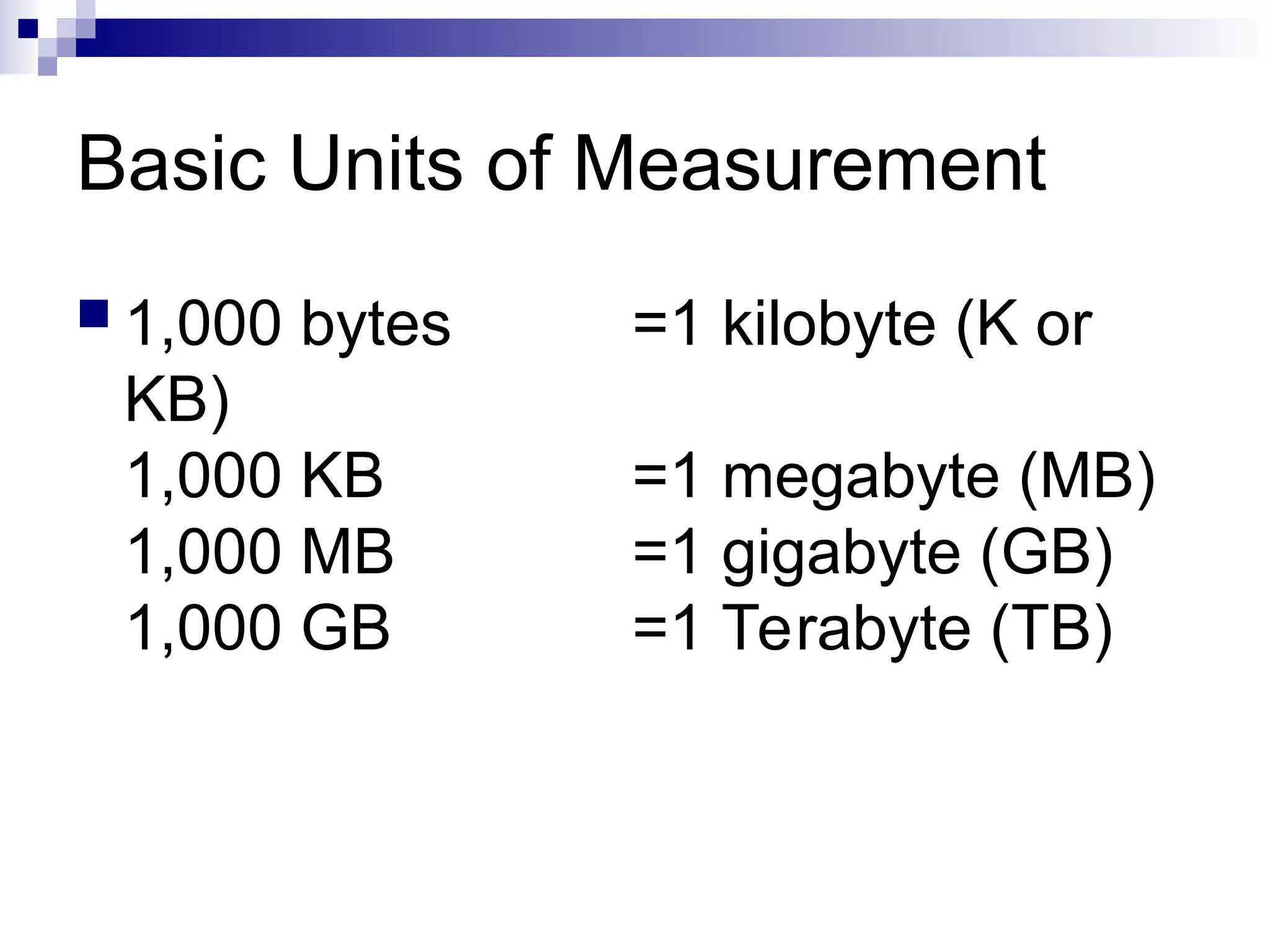 Basic Units of Measurement

1,000 bytes =1 kilobyte (K or KB)
1,000 KB =1 megabyte (MB)
1,000 MB =1 gigabyte (GB)
1,000 GB =1 Terabyte (TB)